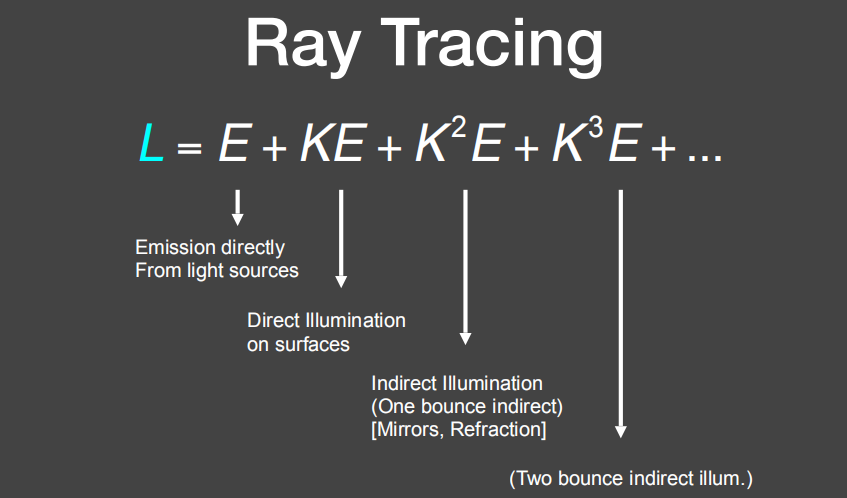 Ray Tracing

$L = E + KE + K^2E + K^3E + \ldots$

Emission directly
From light sources

Direct Illumination
on surfaces

Indirect Illumination
(One bounce indirect)
[Mirrors, Refraction]

(Two bounce indirect illum.)